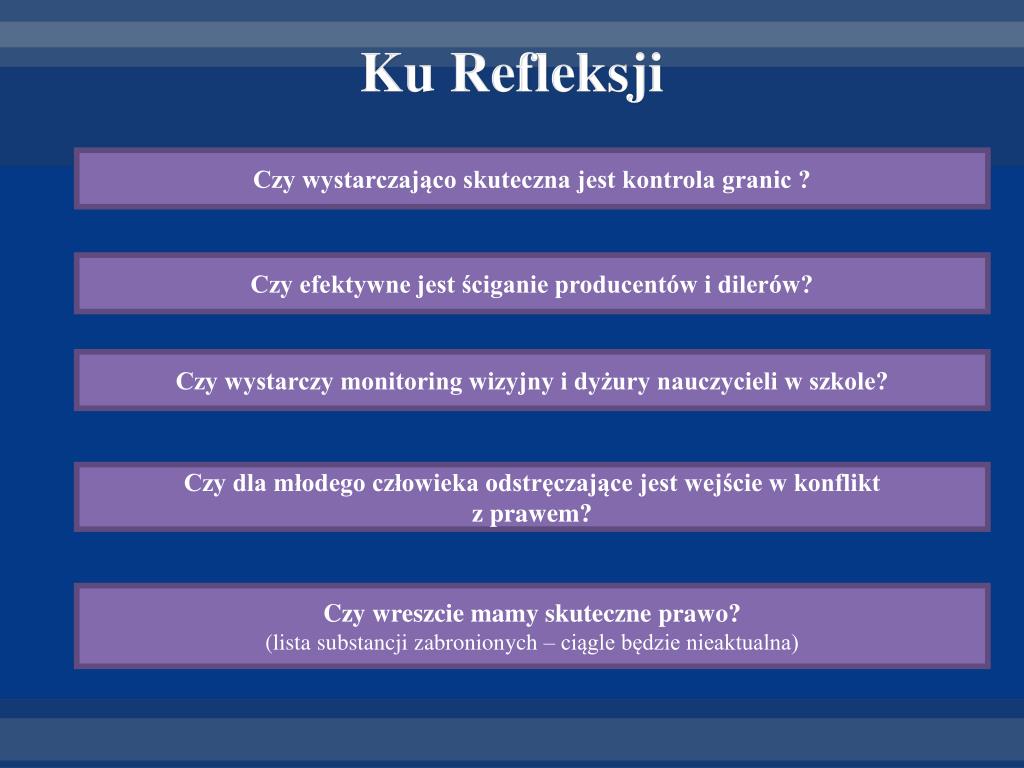 Ku Refleksji

Czy wystarczająco skuteczna jest kontrola granic ?

Czy efektywne jest ściganie producentów i dilerów?

Czy wystarczy monitoring wizyjny i dyżury nauczycieli w szkole?

Czy dla młodego człowieka odstręczające jest wejście w konflikt z prawem?

Czy wreszcie mamy skuteczne prawo?
(lista substancji zabronionych – ciągle będzie nieaktualna)